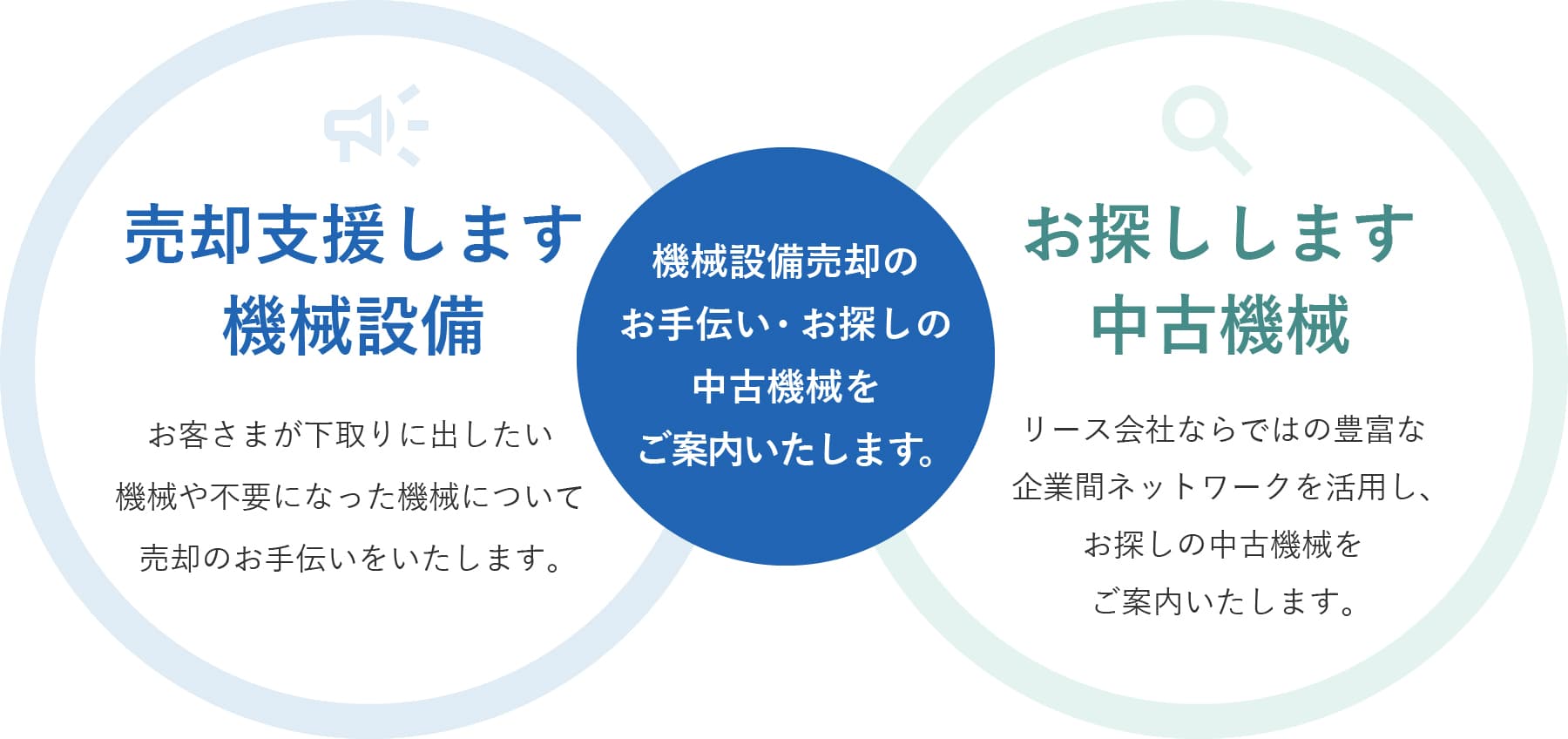 売却支援します
機械設備

お客さまが下取りに出したい
機械や不要になった機械について
売却のお手伝いをいたします。

機械設備売却の
お手伝い・お探しの
中古機械を
ご案内いたします。

お探しします
中古機械

リース会社ならではの豊富な
企業間ネットワークを活用し、
お探しの中古機械を
ご案内いたします。